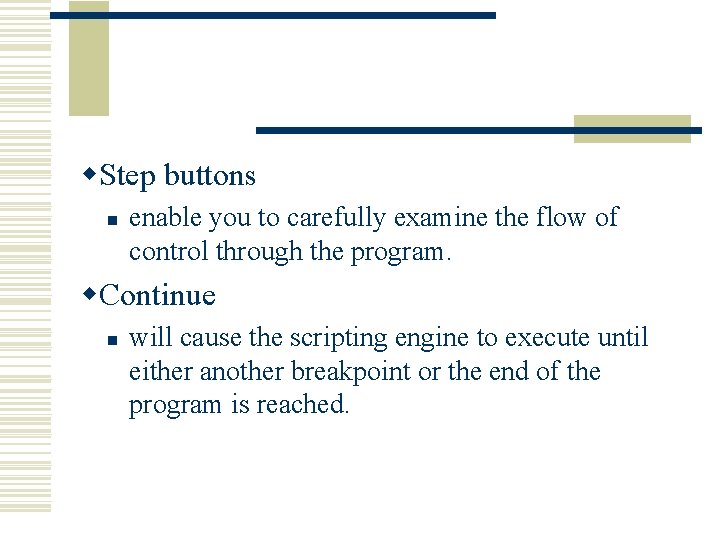 Step buttons

enable you to carefully examine the flow of control through the program.

Continue

will cause the scripting engine to execute until either another breakpoint or the end of the program is reached.